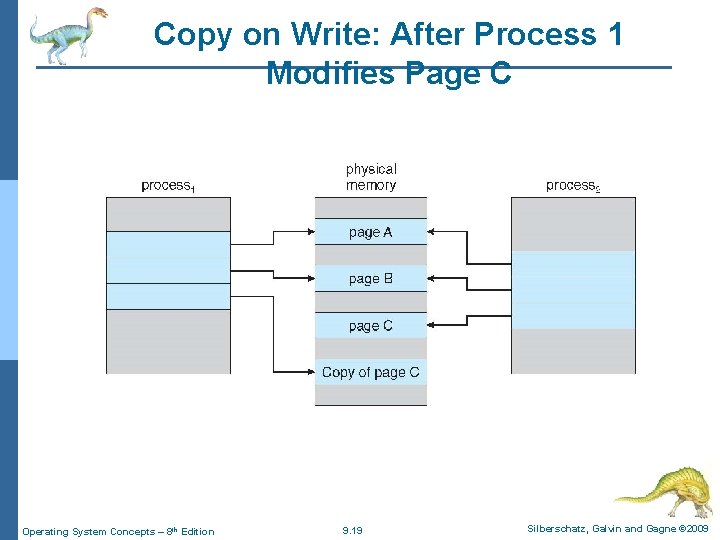 Copy on Write: After Process 1 Modifies Page C

process$_1$

physical memory

process$_2$

page A

page B

page C

Copy of page C

Operating System Concepts – 8$^{th}$ Edition

9.19

Silberschatz, Galvin and Gagne ©2009